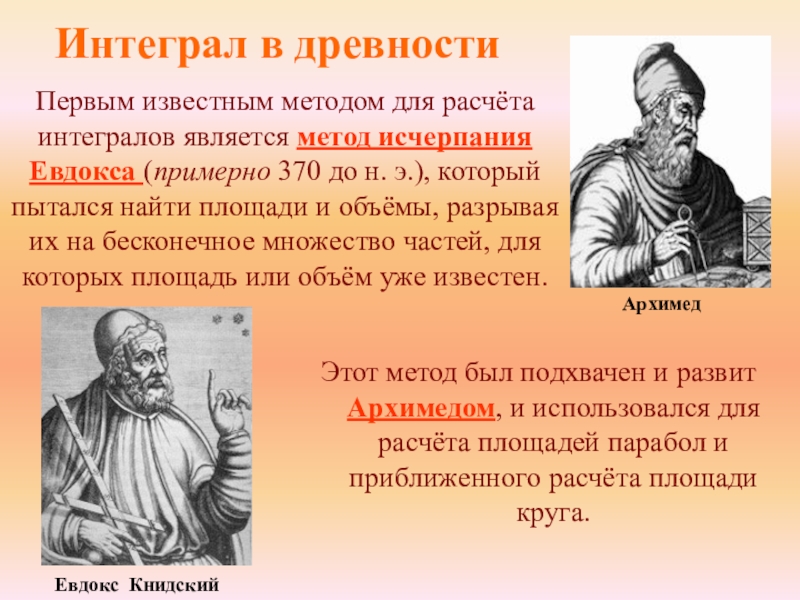 Интеграл в древности

Первым известным методом для расчёта интегралов является метод исчерпания Евдокса (примерно 370 до н. э.), который пытался найти площади и объёмы, разрывая их на бесконечное множество частей, для которых площадь или объём уже известен.

Архимед

Этот метод был подхвачен и развит Архимедом, и использовался для расчёта площадей парабол и приближенного расчёта площади круга.

Евдокс Книдский